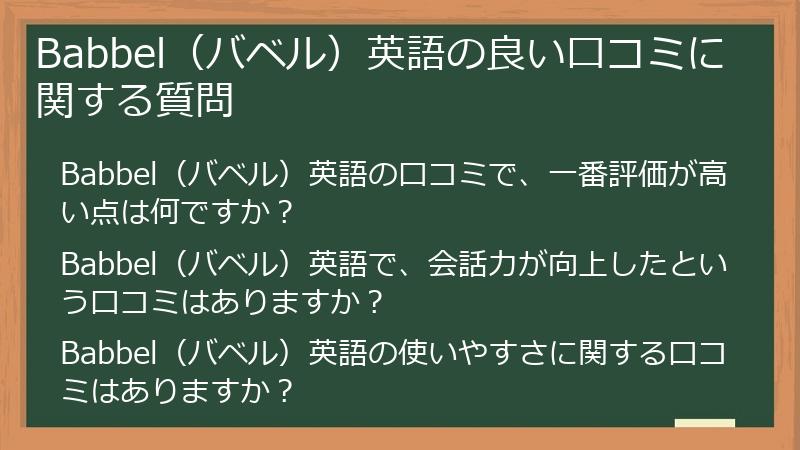 Babbel（バベル）英語の良い口コミに関する質問

Babbel（バベル）英語の口コミで、一番評価が高い点は何ですか？

Babbel（バベル）英語で、会話力が向上したという口コミはありますか？

Babbel（バベル）英語の使いやすさに関する口コミはありますか？